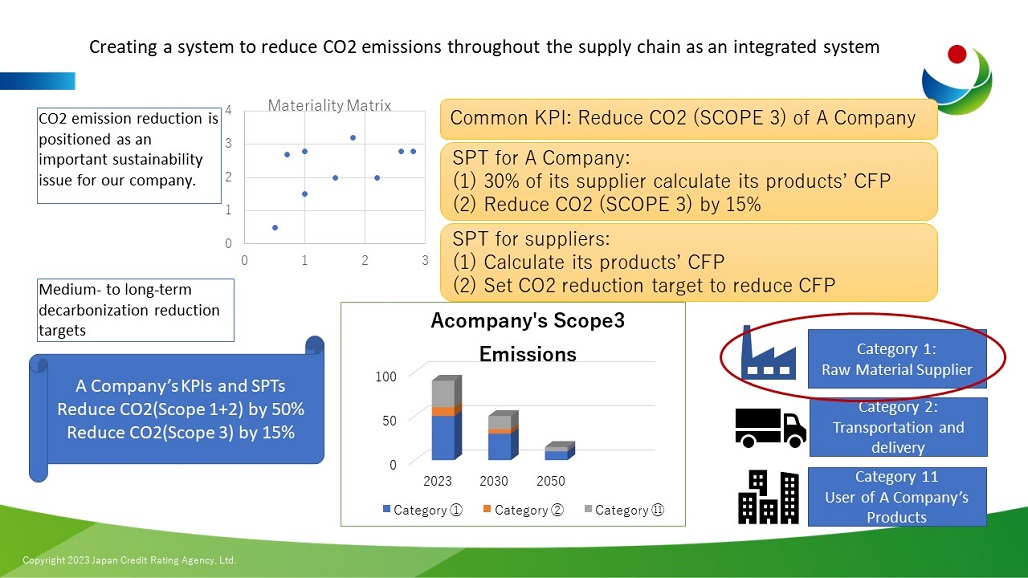 Creating a system to reduce CO2 emissions throughout the supply chain as an integrated system

CO2 emission reduction is positioned as an important sustainability issue for our company.

Materiality Matrix

4
3
2
1
0
0 1 2 3

Common KPI: Reduce CO2 (SCOPE 3) of A Company

SPT for A Company:
(1) 30% of its supplier calculate its products' CFP
(2) Reduce CO2 (SCOPE 3) by 15%

SPT for suppliers:
(1) Calculate its products' CFP
(2) Set CO2 reduction target to reduce CFP

Medium- to long-term decarbonization reduction targets

A Company's KPIs and SPTs
Reduce CO2(Scope 1+2) by 50%
Reduce CO2(Scope 3) by 15%

Acompany's Scope3 Emissions

100
50
0
2023 2030 2050

Category ① Category ② Category ⑪

Category 1:
Raw Material Supplier

Category 2:
Transportation and delivery

Category 11
User of A Company's Products

Copyright 2023 Japan Credit Rating Agency, Ltd.